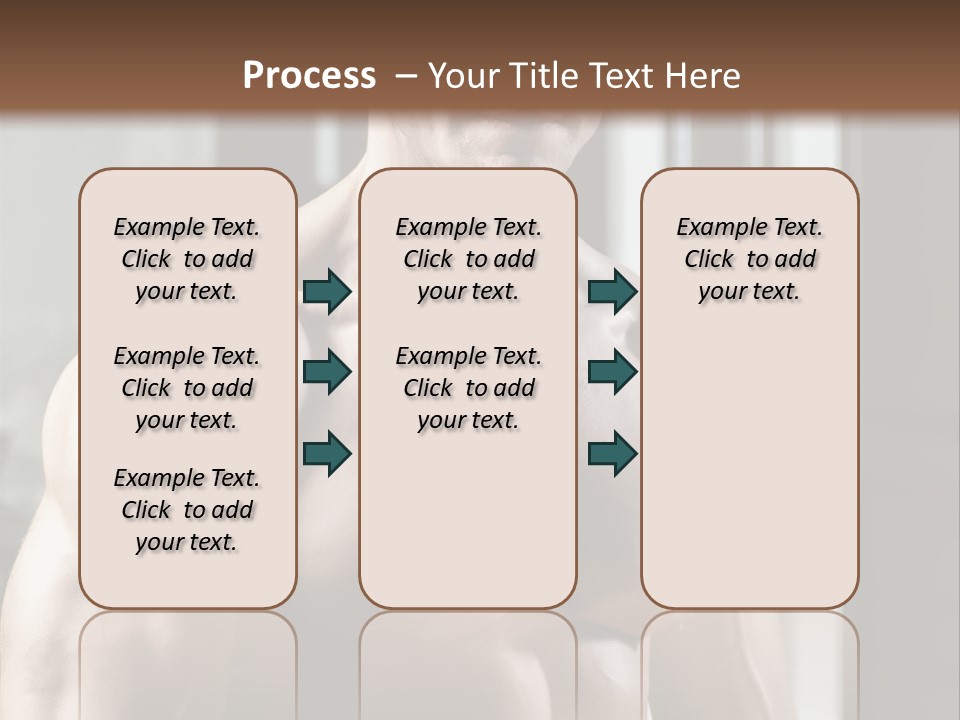 Process – Your Title Text Here

Example Text. Click to add your text.

Example Text. Click to add your text.

Example Text. Click to add your text.

Example Text. Click to add your text.

Example Text. Click to add your text.

Example Text. Click to add your text.